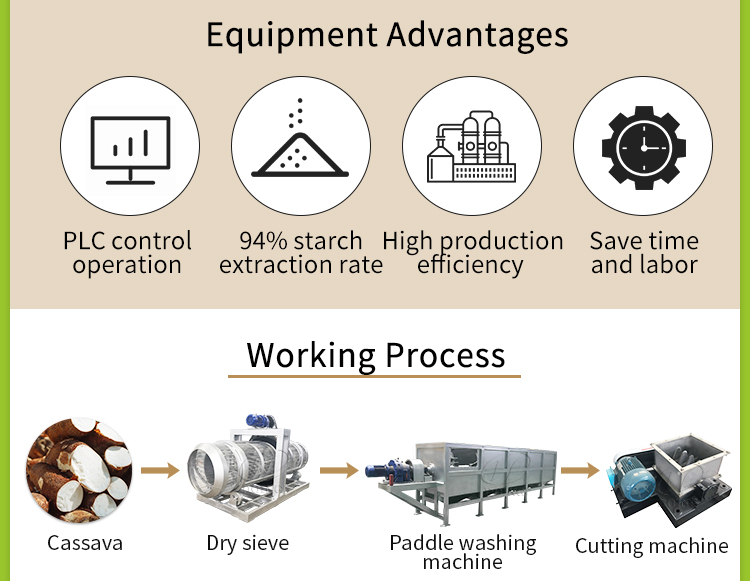 Equipment Advantages

PLC control operation

94% starch extraction rate

High production efficiency

Save time and labor

Working Process

Cassava

Dry sieve

Paddle washing machine

Cutting machine